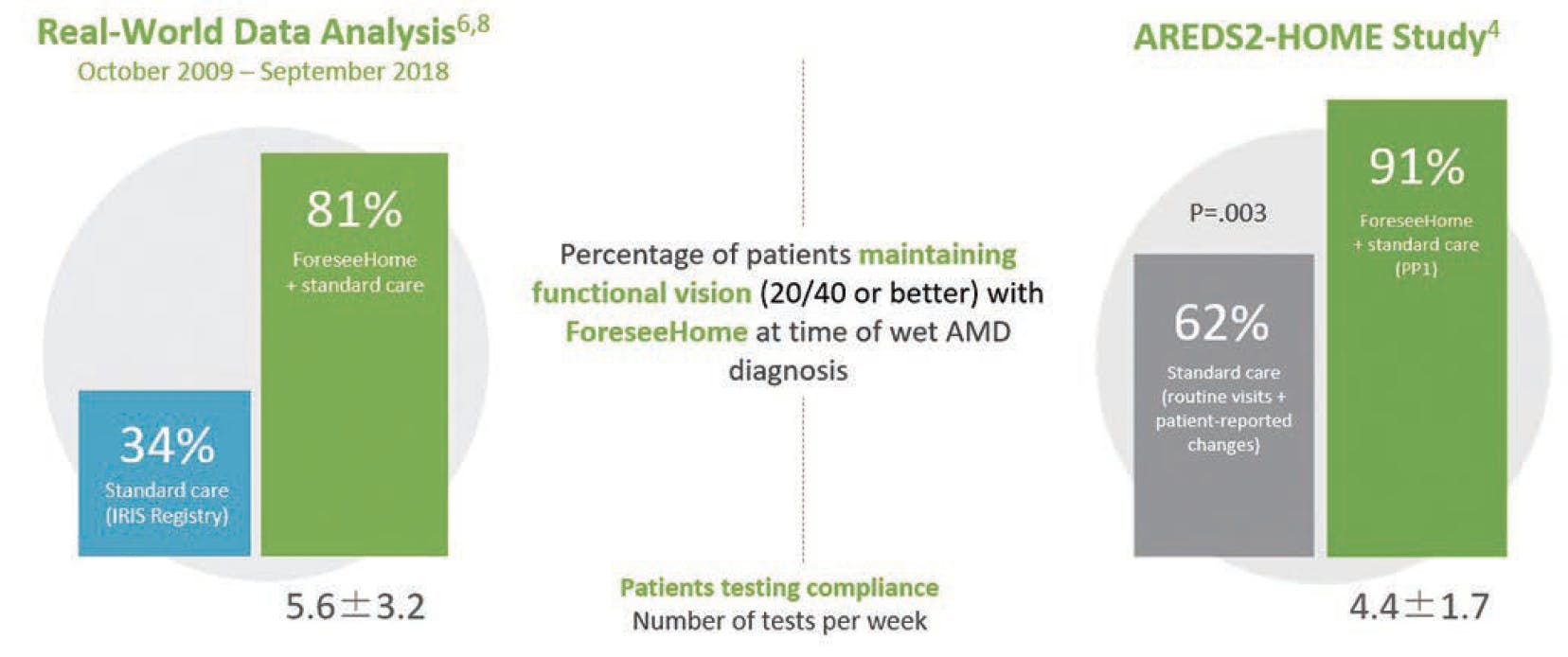 Real-World Data Analysis$^{6,8}$
October 2009 – September 2018

34%
Standard care
(IRIS Registry)

81%
ForeseeHome
+ standard care

5.6±3.2

Percentage of patients maintaining functional vision (20/40 or better) with ForeseeHome at time of wet AMD diagnosis

Patients testing compliance
Number of tests per week

AREDS2-HOME Study$^{4}$

P=.003

62%
Standard care
(routine visits +
patient-reported
changes)

91%
ForeseeHome
+ standard care
(PP1)

4.4±1.7